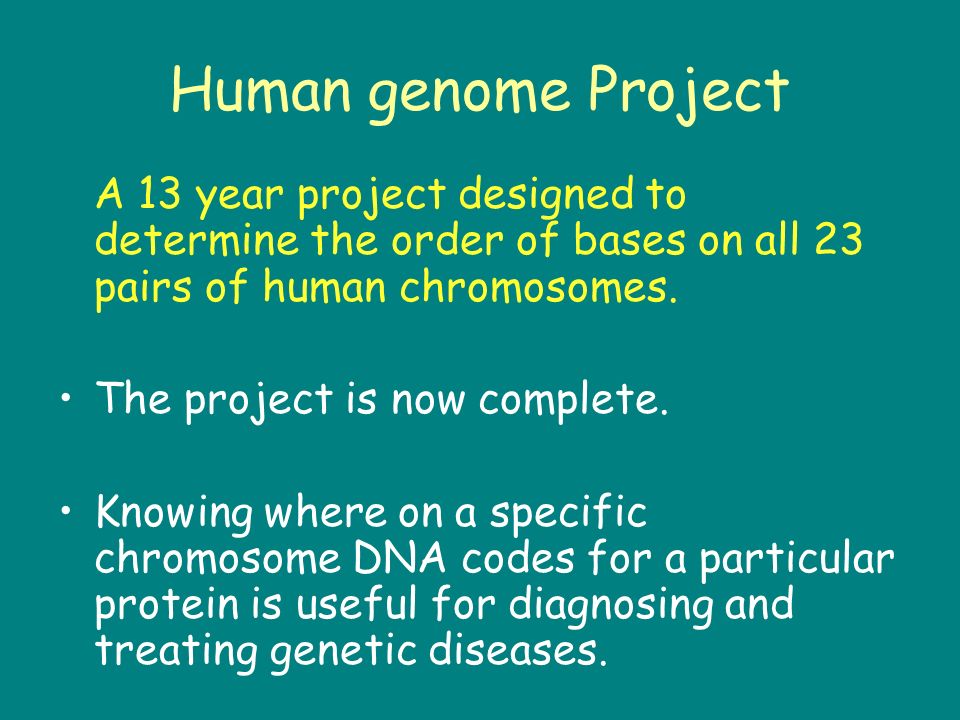 Human genome Project

A 13 year project designed to determine the order of bases on all 23 pairs of human chromosomes.

• The project is now complete.

• Knowing where on a specific chromosome DNA codes for a particular protein is useful for diagnosing and treating genetic diseases.